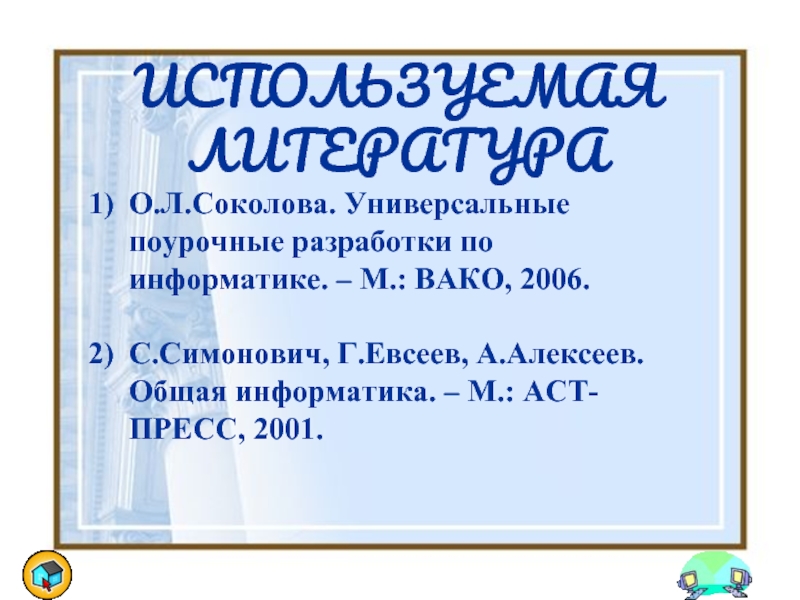 ИСПОЛЬЗУЕМАЯ ЛИТЕРАТУРА

1) О.Л.Соколова. Универсальные поурочные разработки по информатике. – М.: ВАКО, 2006.

2) С.Симонович, Г.Евсеев, А.Алексеев. Общая информатика. – М.: АСТ-ПРЕСС, 2001.